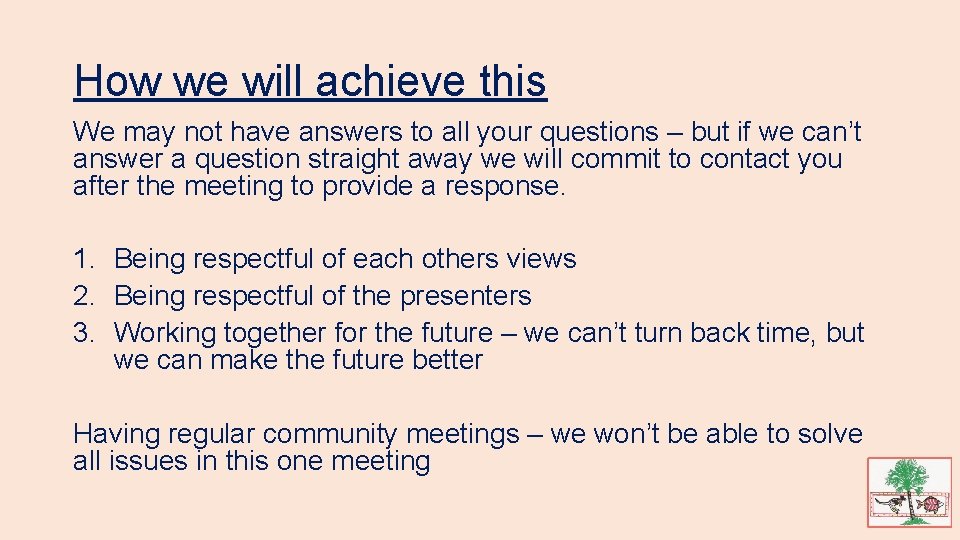 How we will achieve this

We may not have answers to all your questions – but if we can't answer a question straight away we will commit to contact you after the meeting to provide a response.

1. Being respectful of each others views
2. Being respectful of the presenters
3. Working together for the future – we can't turn back time, but we can make the future better

Having regular community meetings – we won't be able to solve all issues in this one meeting